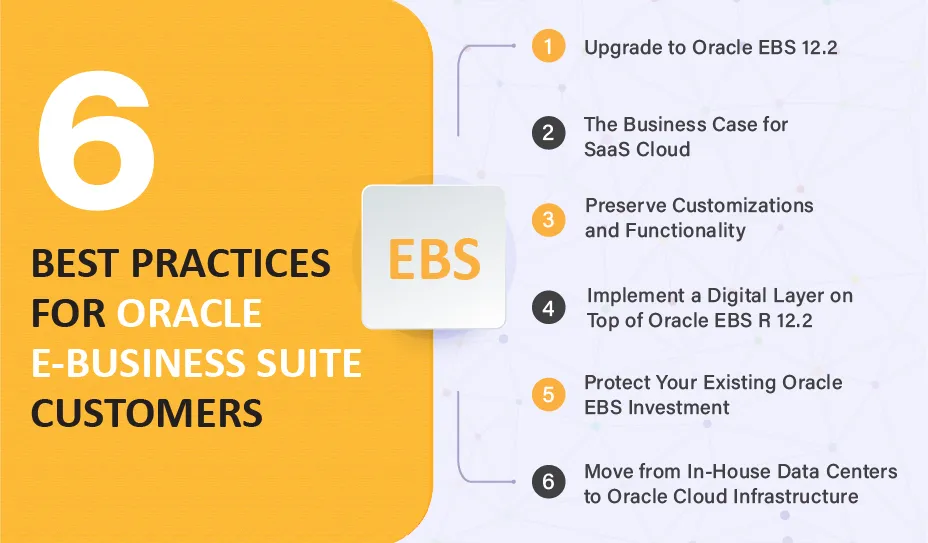 6

BEST PRACTICES FOR ORACLE E-BUSINESS SUITE CUSTOMERS

EBS

1 Upgrade to Oracle EBS 12.2

2 The Business Case for SaaS Cloud

3 Preserve Customizations and Functionality

4 Implement a Digital Layer on Top of Oracle EBS R 12.2

5 Protect Your Existing Oracle EBS Investment

6 Move from In-House Data Centers to Oracle Cloud Infrastructure